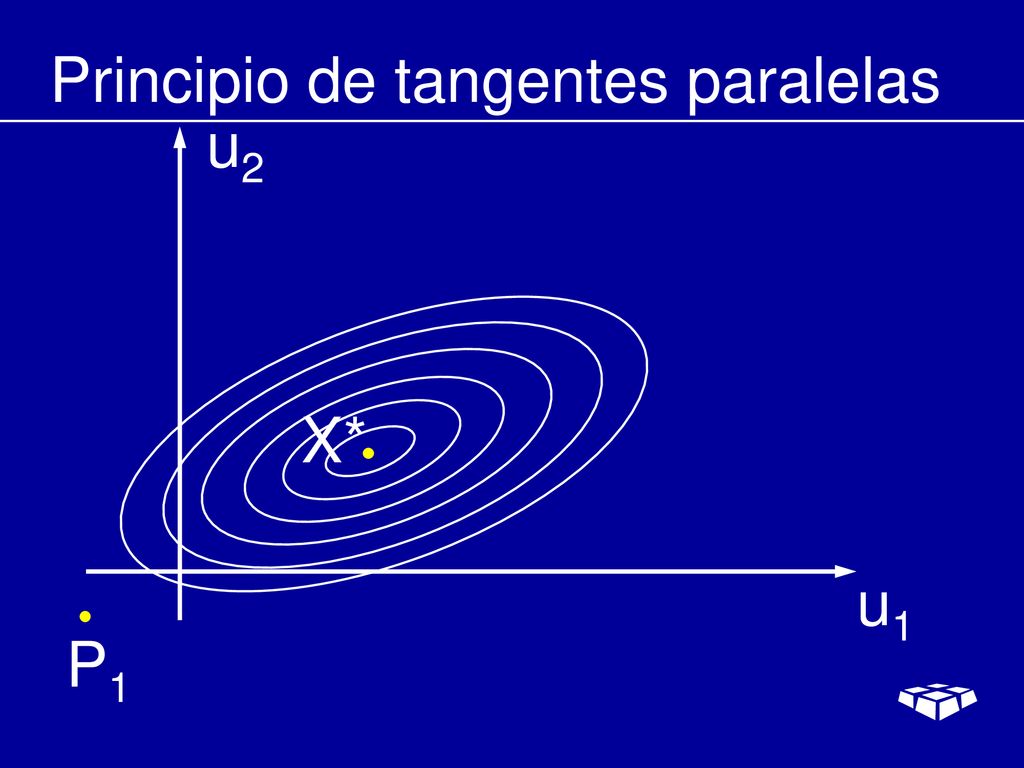 Principio de tangentes paralelas

$u_2$

$X^*$

$u_1$

$P_1$